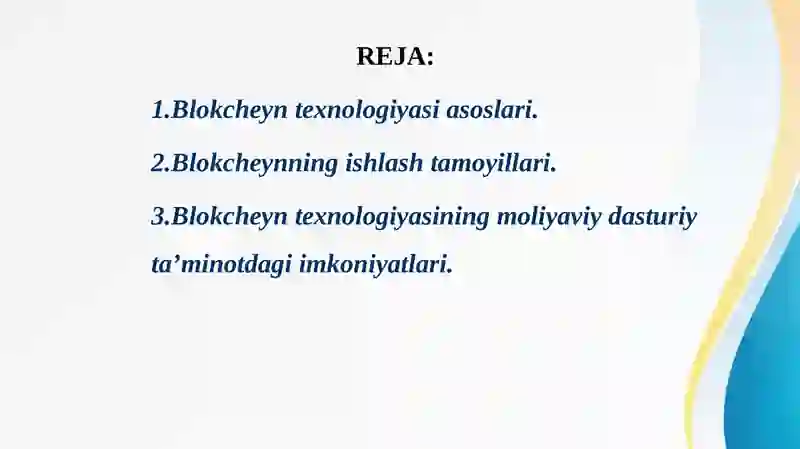 REJA:

1.Blokcheyn texnologiyasi asoslari.

2.Blokcheynning ishlash tamoyillari.

3.Blokcheyn texnologiyasining moliyaviy dasturiy ta’minotdagi imkoniyatlari.